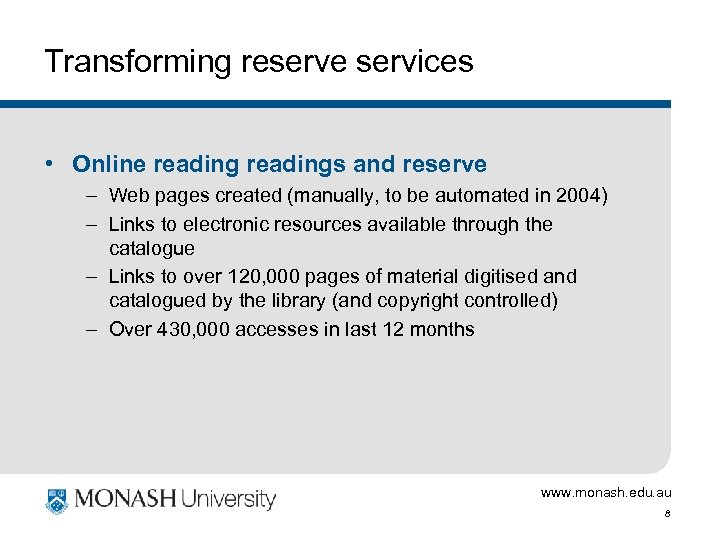 Transforming reserve services

• Online reading readings and reserve
– Web pages created (manually, to be automated in 2004)
– Links to electronic resources available through the catalogue
– Links to over 120,000 pages of material digitised and catalogued by the library (and copyright controlled)
– Over 430,000 accesses in last 12 months

MONASH University

www.monash.edu.au

8